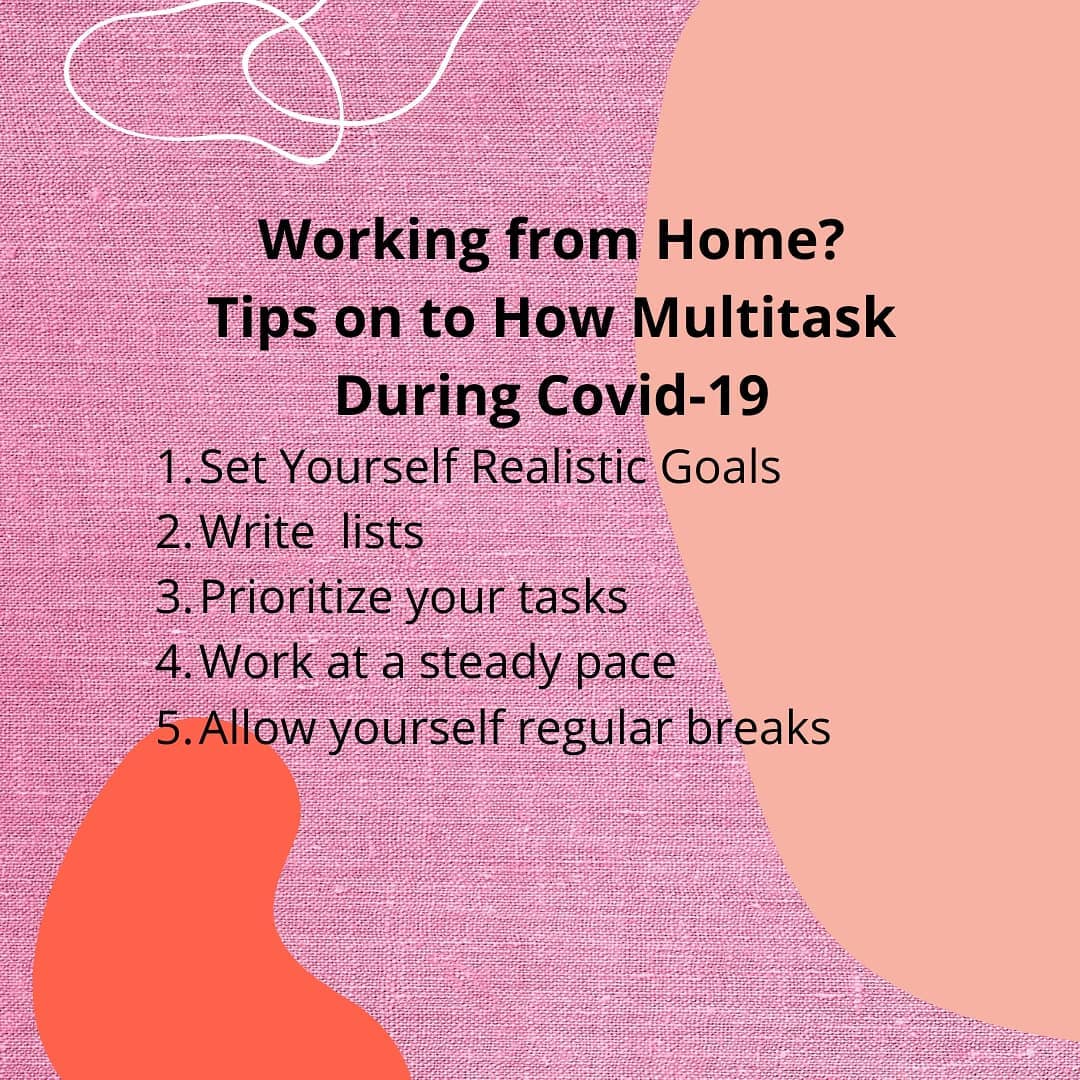 Working from Home?
Tips on to How Multitask During Covid-19

1. Set Yourself Realistic Goals
2. Write lists
3. Prioritize your tasks
4. Work at a steady pace
5. Allow yourself regular breaks